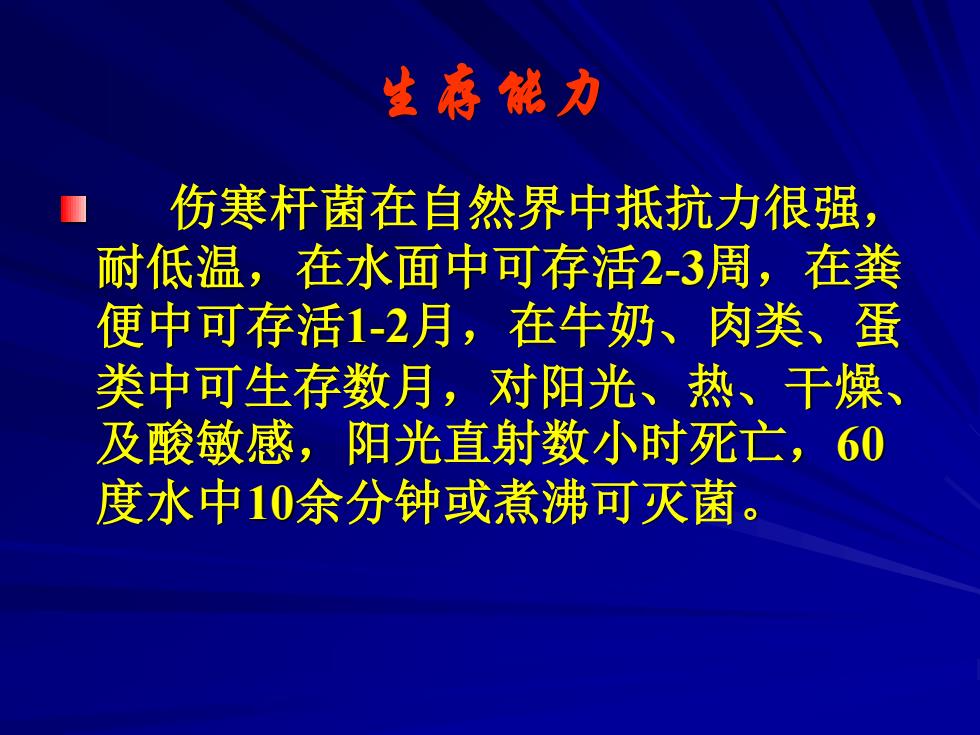 生存能力

伤寒杆菌在自然界中抵抗力很强，耐低温，在水面中可存活2-3周，在粪便中可存活1-2月，在牛奶、肉类、蛋类中可生存数月，对阳光、热、干燥、及酸敏感，阳光直射数小时死亡，60度水中10余分钟或煮沸可灭菌。